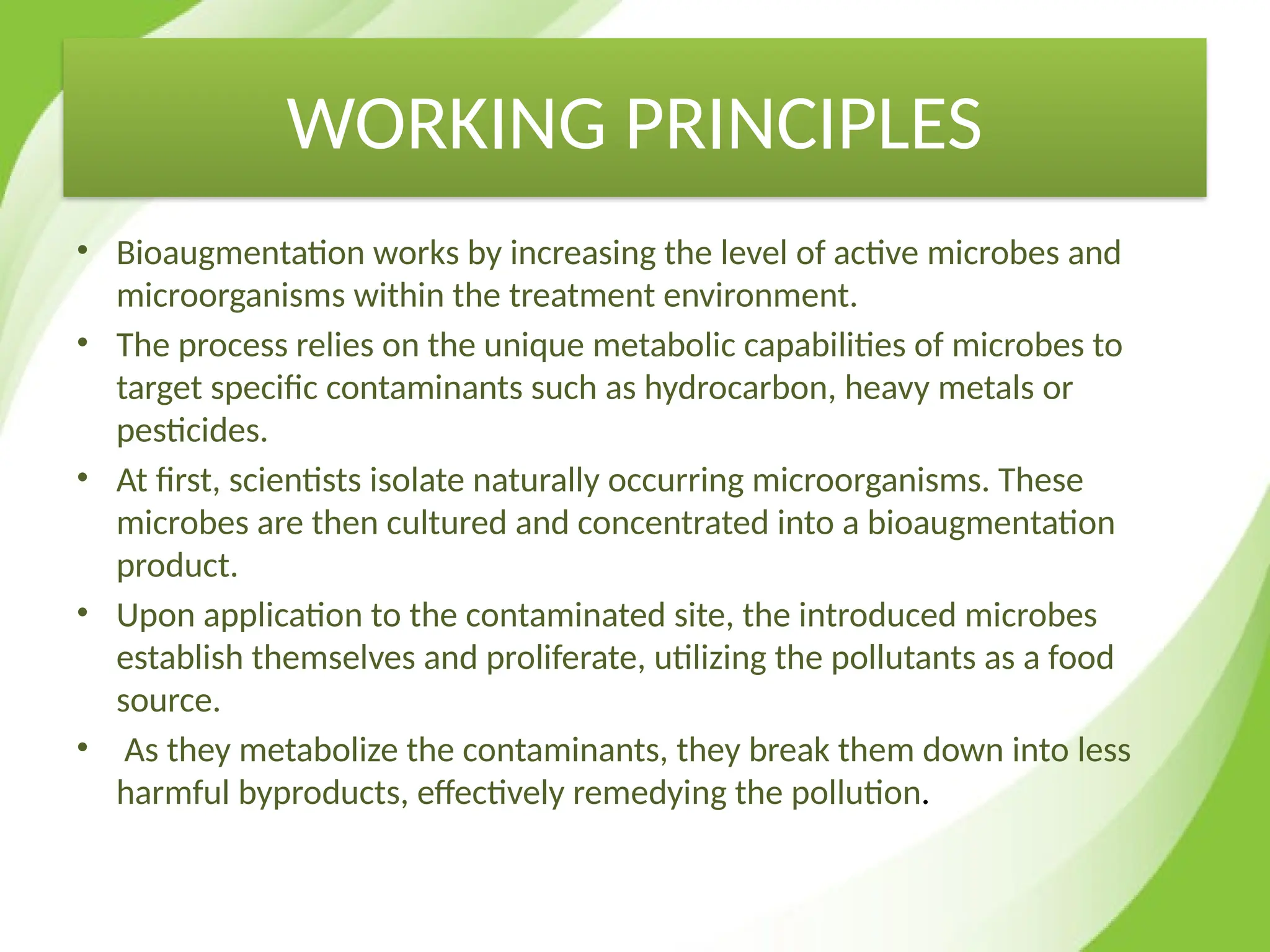 WORKING PRINCIPLES

• Bioaugmentation works by increasing the level of active microbes and microorganisms within the treatment environment.

• The process relies on the unique metabolic capabilities of microbes to target specific contaminants such as hydrocarbon, heavy metals or pesticides.

• At first, scientists isolate naturally occurring microorganisms. These microbes are then cultured and concentrated into a bioaugmentation product.

• Upon application to the contaminated site, the introduced microbes establish themselves and proliferate, utilizing the pollutants as a food source.

• As they metabolize the contaminants, they break them down into less harmful byproducts, effectively remedying the pollution.